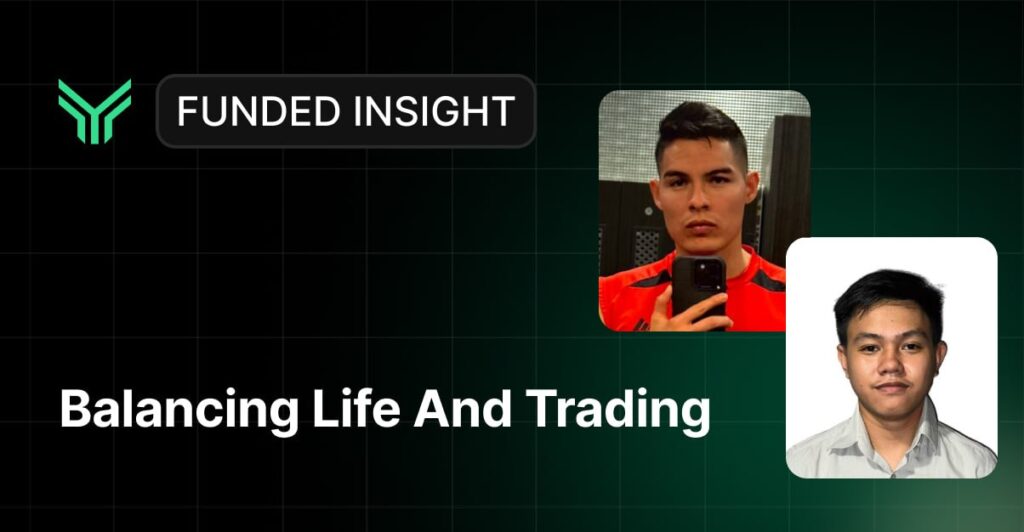 FUNDED INSIGHT

Balancing Life And Trading